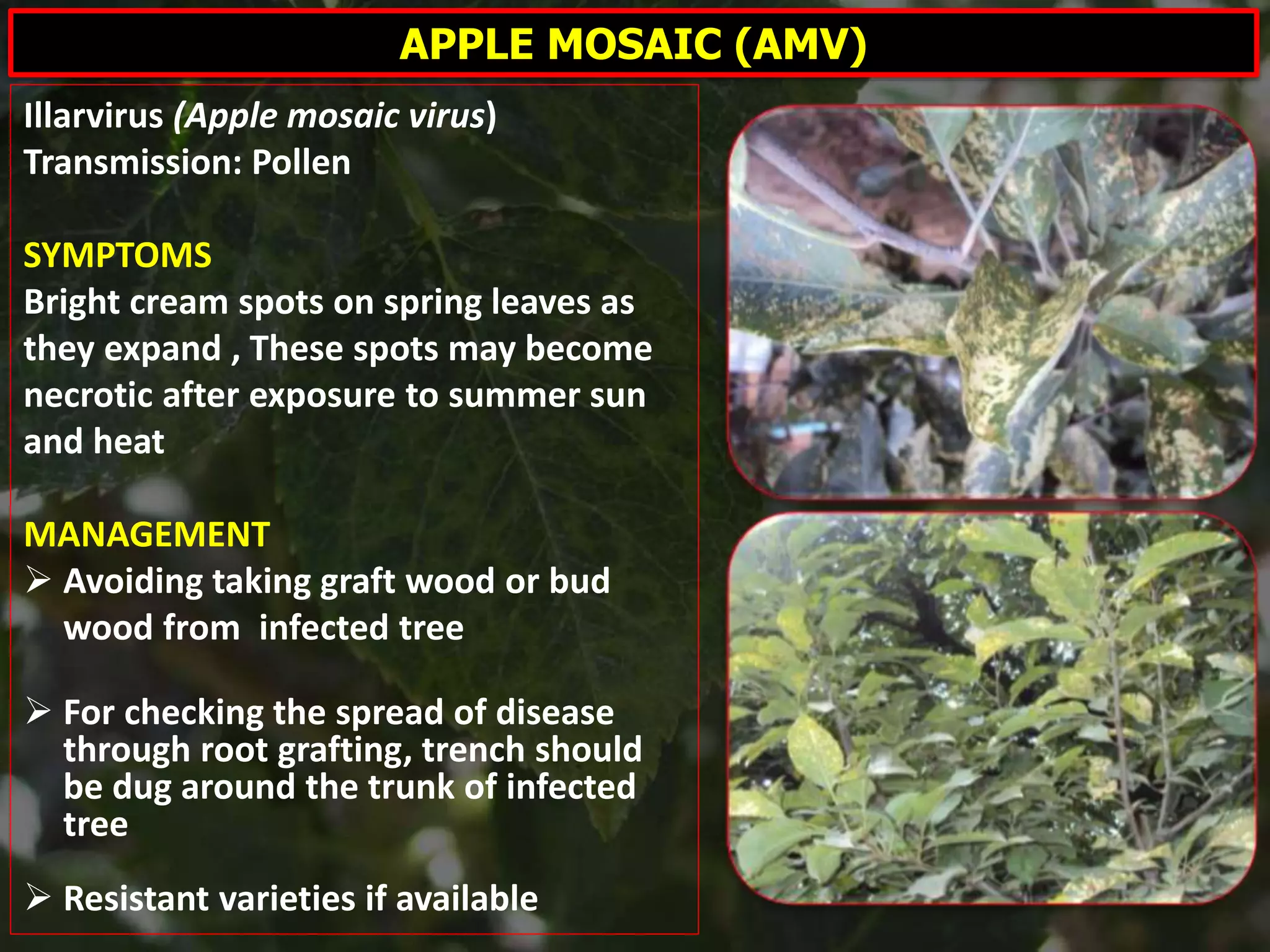 APPLE MOSAIC (AMV)

Illarvirus (Apple mosaic virus)
Transmission: Pollen

SYMPTOMS
Bright cream spots on spring leaves as they expand , These spots may become necrotic after exposure to summer sun and heat

MANAGEMENT
➢ Avoiding taking graft wood or bud wood from  infected tree

➢ For checking the spread of disease through root grafting, trench should be dug around the trunk of infected tree

➢ Resistant varieties if available